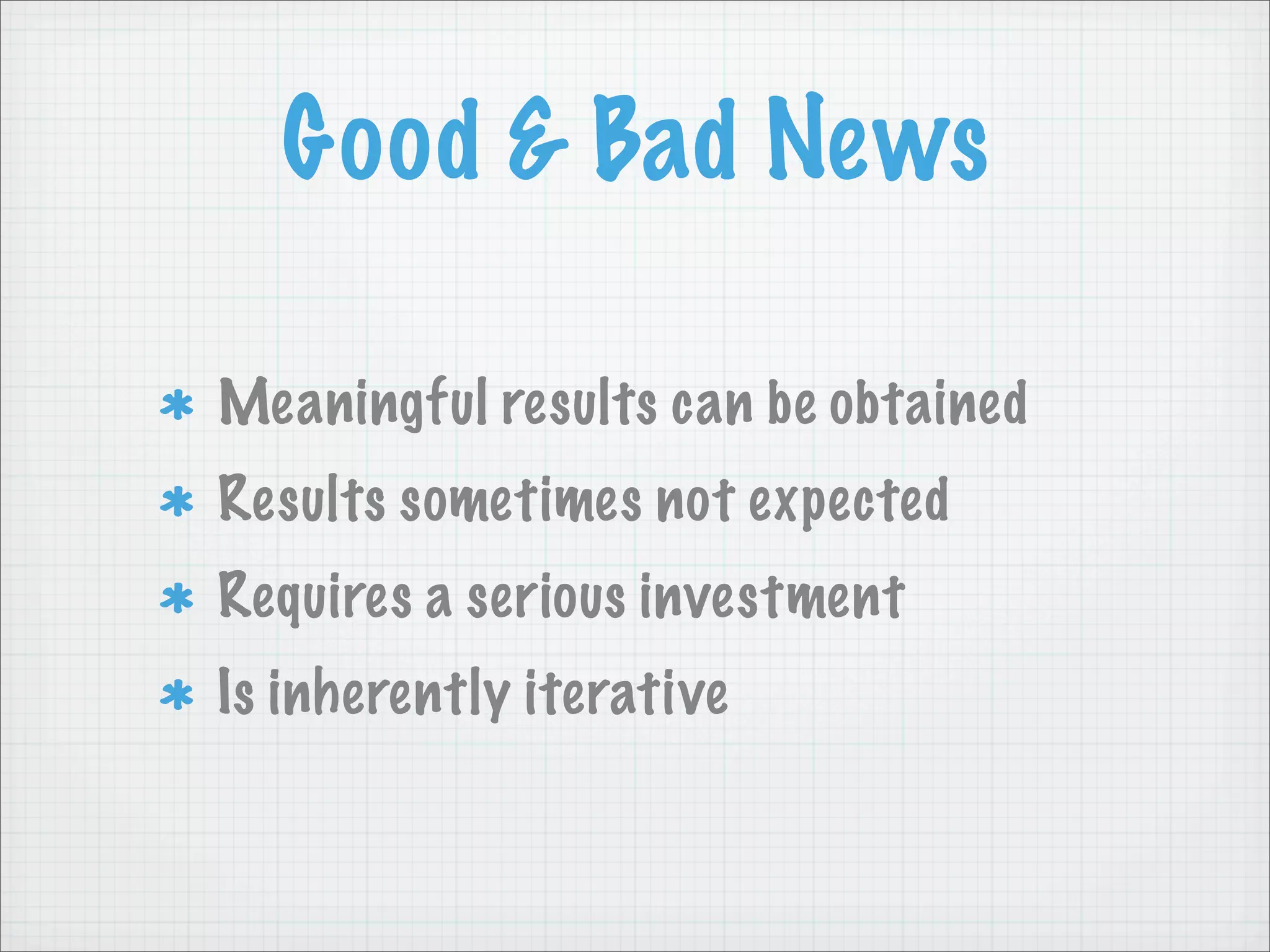 Good & Bad News

* Meaningful results can be obtained
* Results sometimes not expected
* Requires a serious investment
* Is inherently iterative